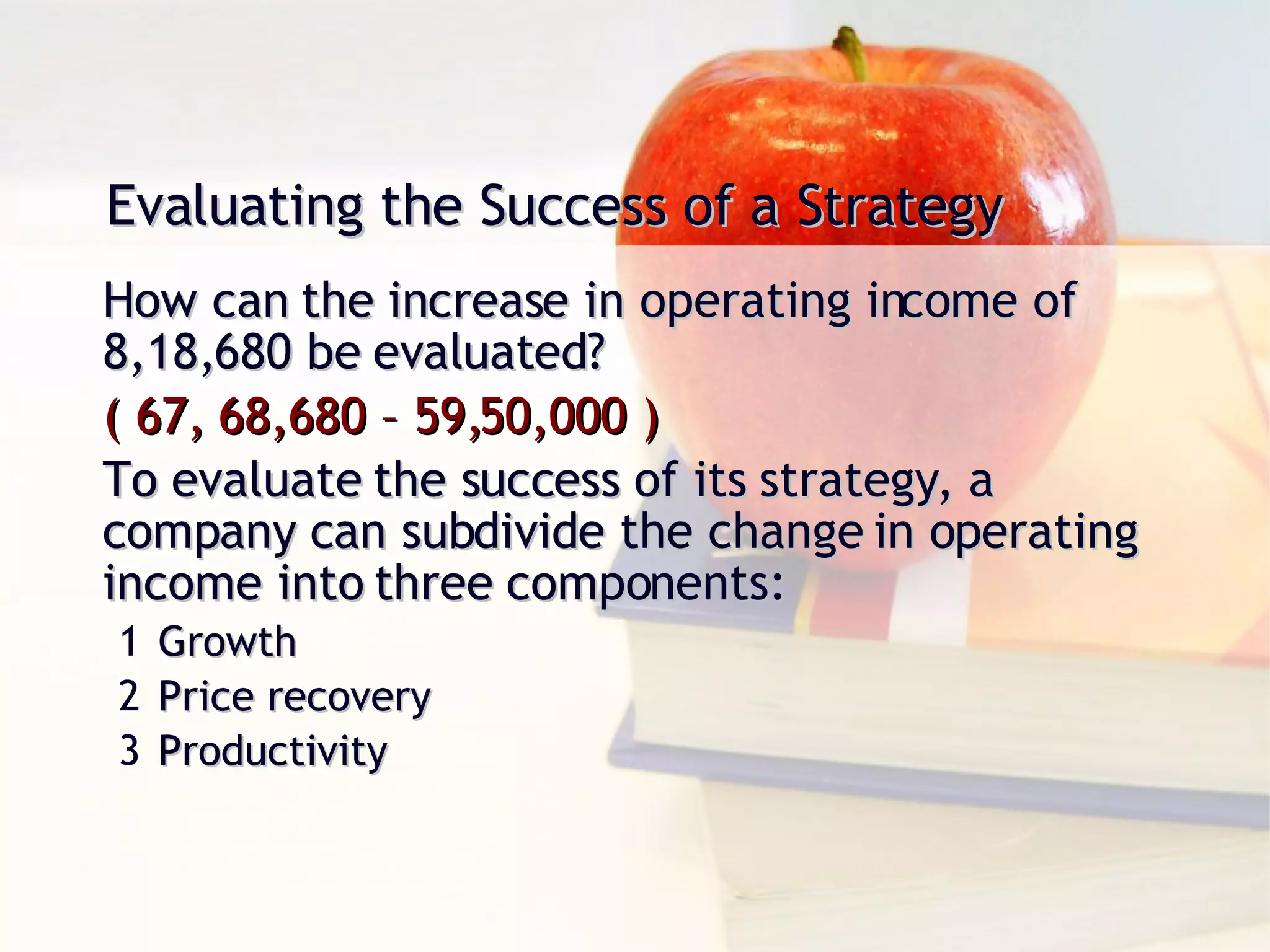 Evaluating the Success of a Strategy

How can the increase in operating income of 8,18,680 be evaluated?

( 67, 68,680 – 59,50,000 )

To evaluate the success of its strategy, a company can subdivide the change in operating income into three components:

1 Growth

2 Price recovery

3 Productivity